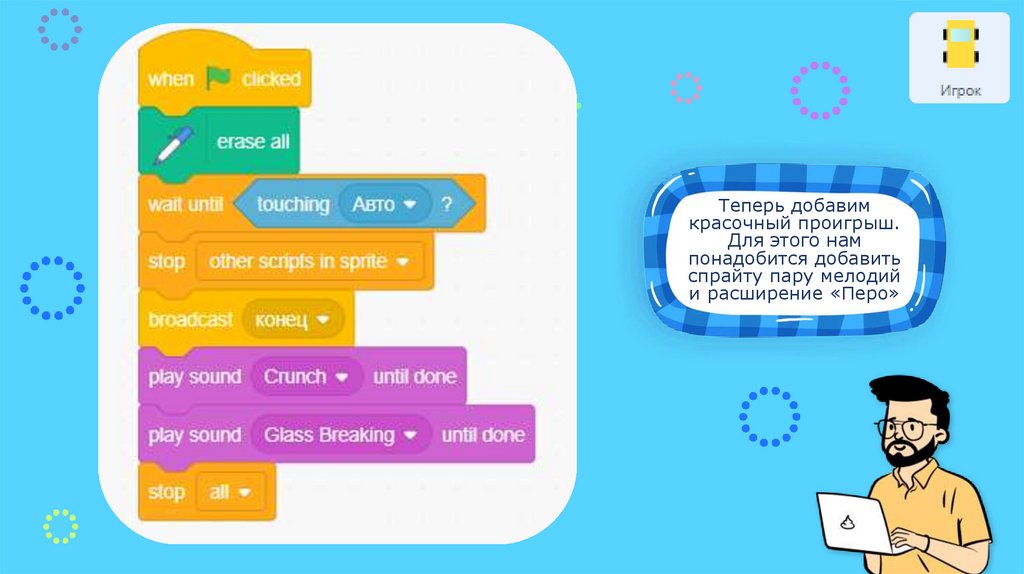 when clicked

erase all

wait until touching Авто ?

stop other scripts in sprite

broadcast конец

play sound Crunch until done

play sound Glass Breaking until done

stop all

Игрок

Теперь добавим красочный проигрыш. Для этого нам понадобится добавить спрайту пару мелодий и расширение «Перо»